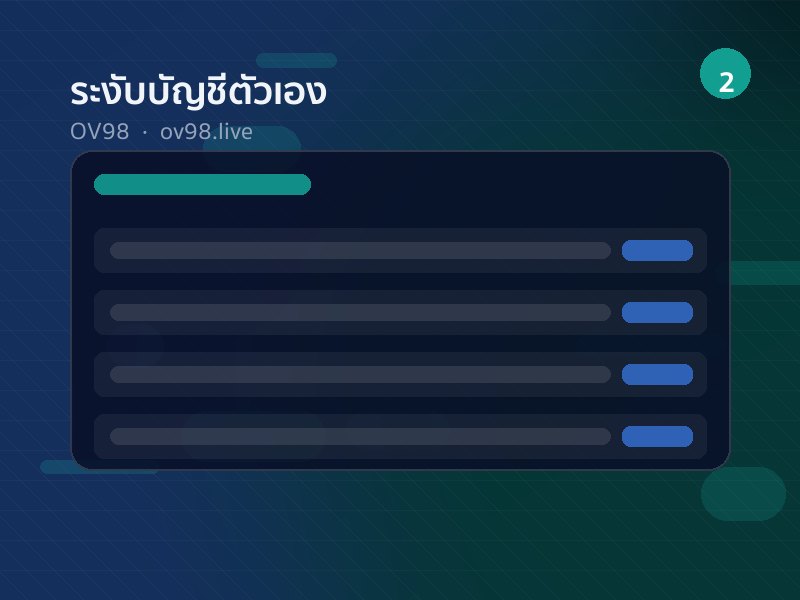 ระงับบัญชีตัวเอง

2

OV98 · ov98.live